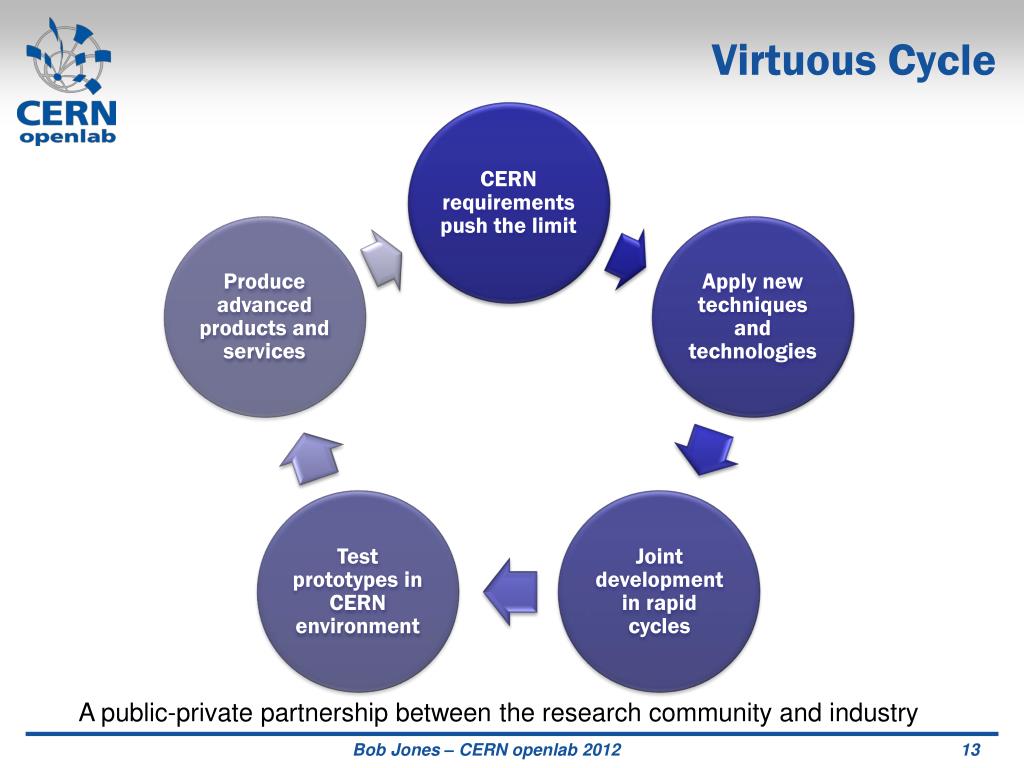 CERN openlab

Virtuous Cycle

CERN requirements push the limit

Apply new techniques and technologies

Joint development in rapid cycles

Test prototypes in CERN environment

Produce advanced products and services

A public-private partnership between the research community and industry

Bob Jones – CERN openlab 2012

13